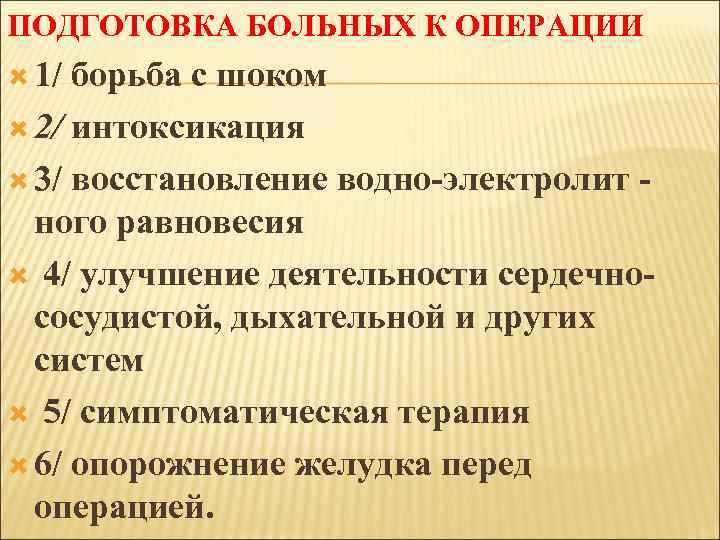 ПОДГОТОВКА БОЛЬНЫХ К ОПЕРАЦИИ

1/ борьба с шоком

2/ интоксикация

3/ восстановление водно-электролит - ного равновесия

4/ улучшение деятельности сердечно-сосудистой, дыхательной и других систем

5/ симптоматическая терапия

6/ опорожнение желудка перед операцией.